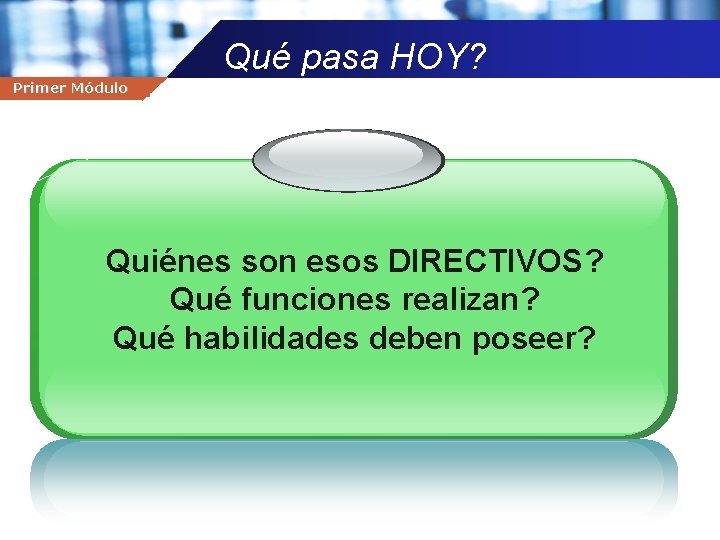 Qué pasa HOY?

Primer Módulo

Quiénes son esos DIRECTIVOS?
Qué funciones realizan?
Qué habilidades deben poseer?